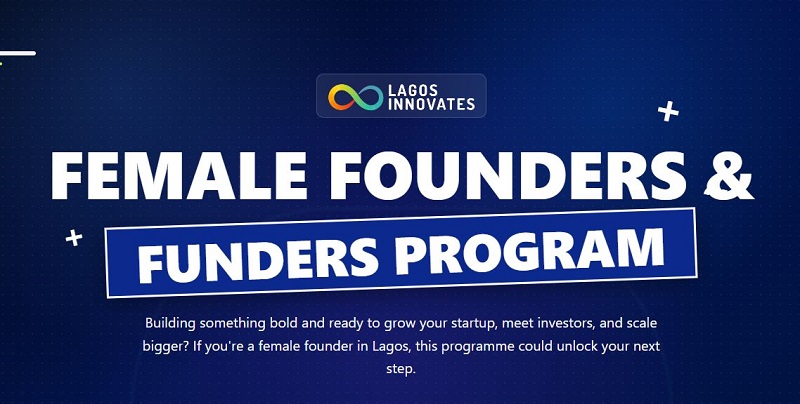 LAGOS INNOVATES

FEMALE FOUNDERS &

FUNDERS PROGRAM

Building something bold and ready to grow your startup, meet investors, and scale bigger? If you're a female founder in Lagos, this programme could unlock your next step.